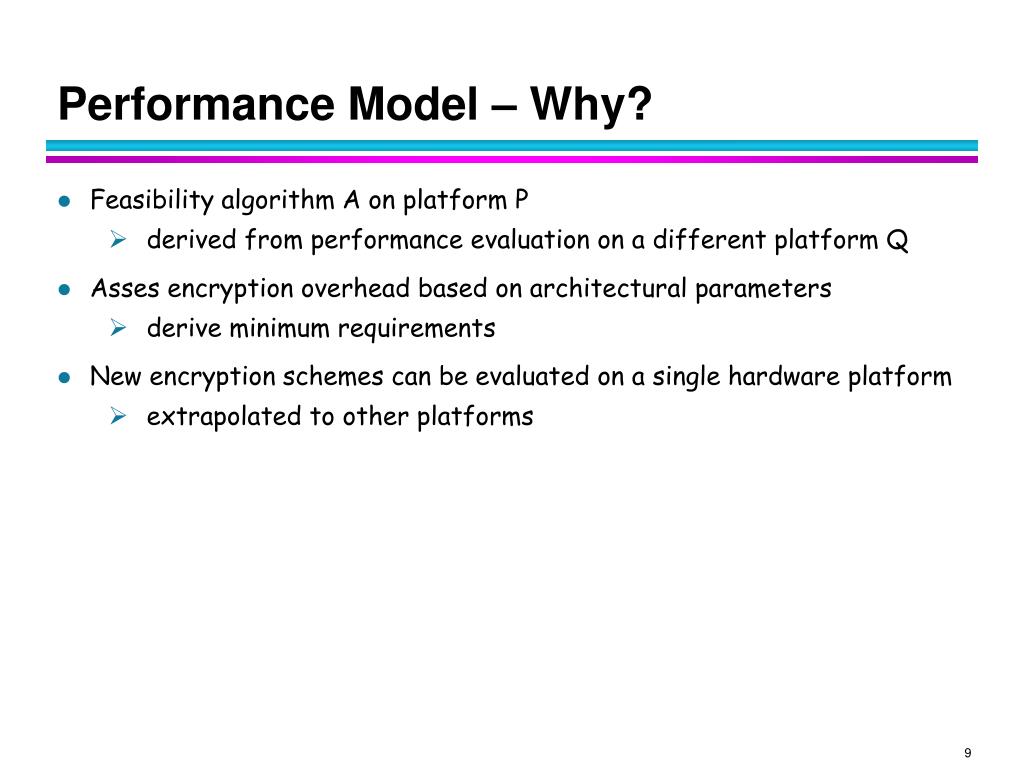 Performance Model – Why?

- Feasibility algorithm A on platform P
  - derived from performance evaluation on a different platform Q
- Asses encryption overhead based on architectural parameters
  - derive minimum requirements
- New encryption schemes can be evaluated on a single hardware platform
  - extrapolated to other platforms

9